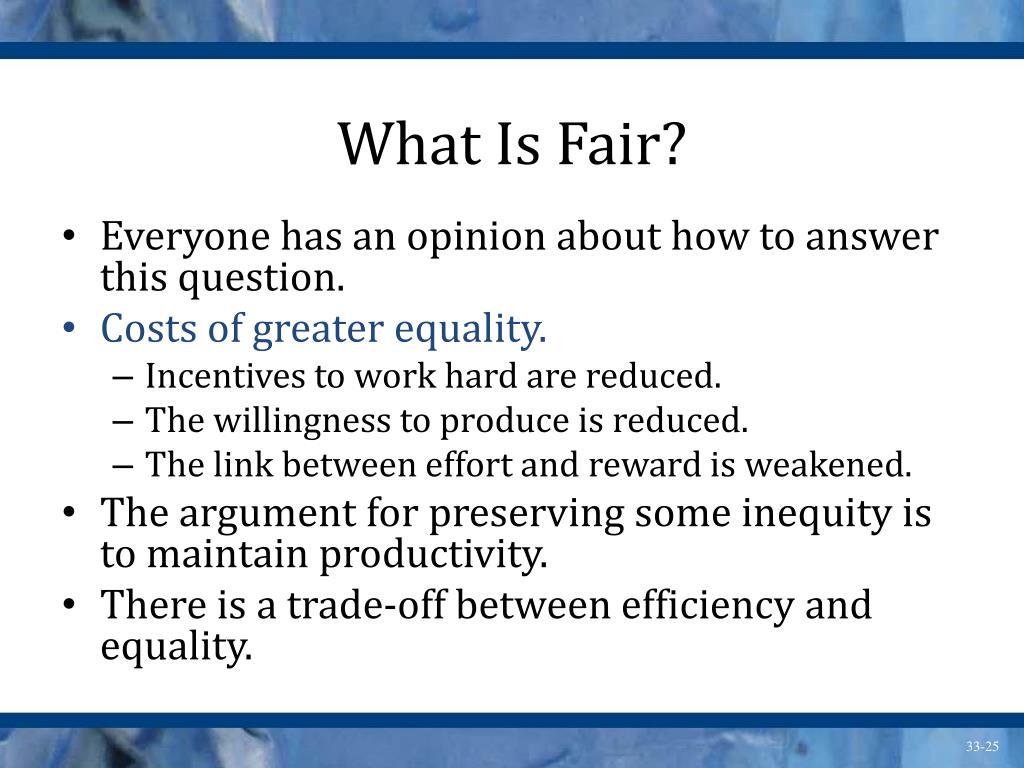 What Is Fair?

• Everyone has an opinion about how to answer this question.
• Costs of greater equality.
– Incentives to work hard are reduced.
– The willingness to produce is reduced.
– The link between effort and reward is weakened.
• The argument for preserving some inequity is to maintain productivity.
• There is a trade-off between efficiency and equality.

33-25